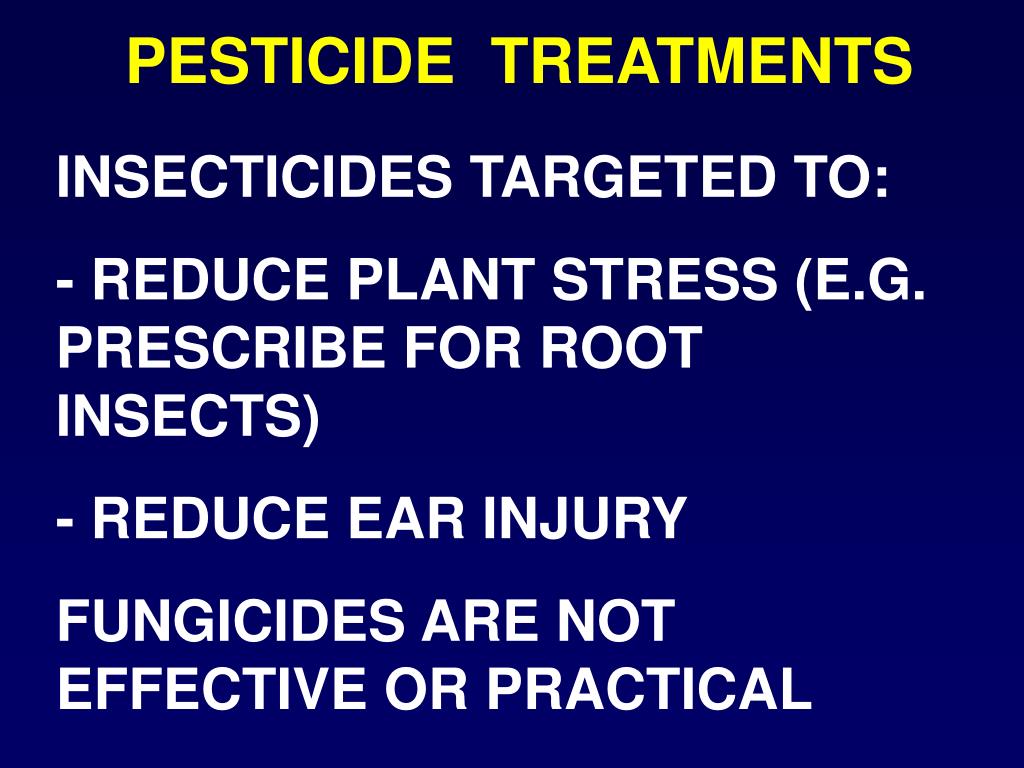 PESTICIDE TREATMENTS

INSECTICIDES TARGETED TO:

- REDUCE PLANT STRESS (E.G. PRESCRIBE FOR ROOT INSECTS)

- REDUCE EAR INJURY

FUNGICIDES ARE NOT EFFECTIVE OR PRACTICAL